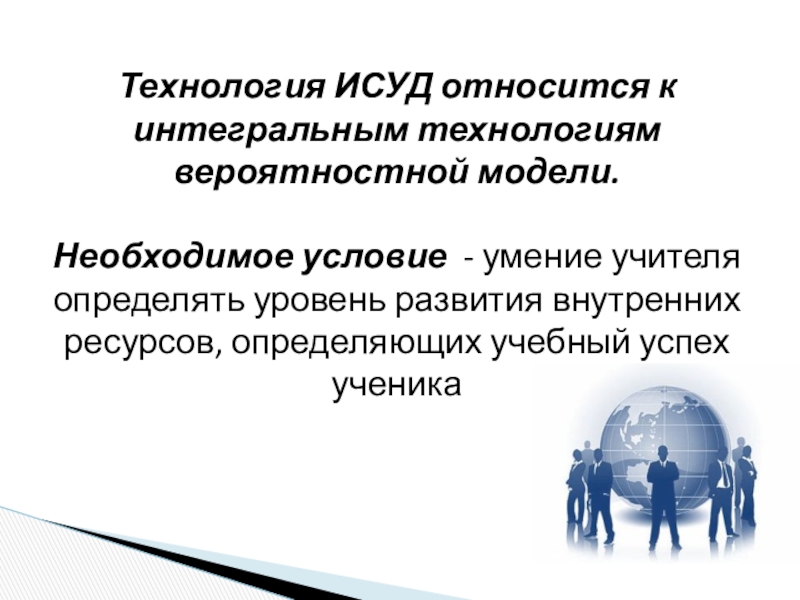 Технология ИСУД относится к интегральным технологиям вероятностной модели.

Необходимое условие - умение учителя определять уровень развития внутренних ресурсов, определяющих учебный успех ученика